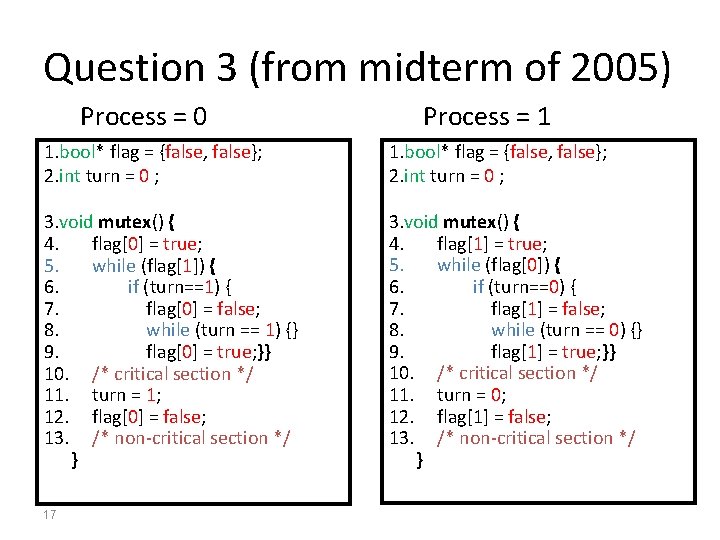 Question 3 (from midterm of 2005)

Process = 0

1.bool* flag = {false, false};
2.int turn = 0 ;

3.void mutex() {
4. flag[0] = true;
5. while (flag[1]) {
6. if (turn==1) {
7. flag[0] = false;
8. while (turn == 1) {}
9. flag[0] = true;}}
10. /* critical section */
11. turn = 1;
12. flag[0] = false;
13. /* non-critical section */
}

Process = 1

1.bool* flag = {false, false};
2.int turn = 0 ;

3.void mutex() {
4. flag[1] = true;
5. while (flag[0]) {
6. if (turn==0) {
7. flag[1] = false;
8. while (turn == 0) {}
9. flag[1] = true;}}
10. /* critical section */
11. turn = 0;
12. flag[1] = false;
13. /* non-critical section */
}

17